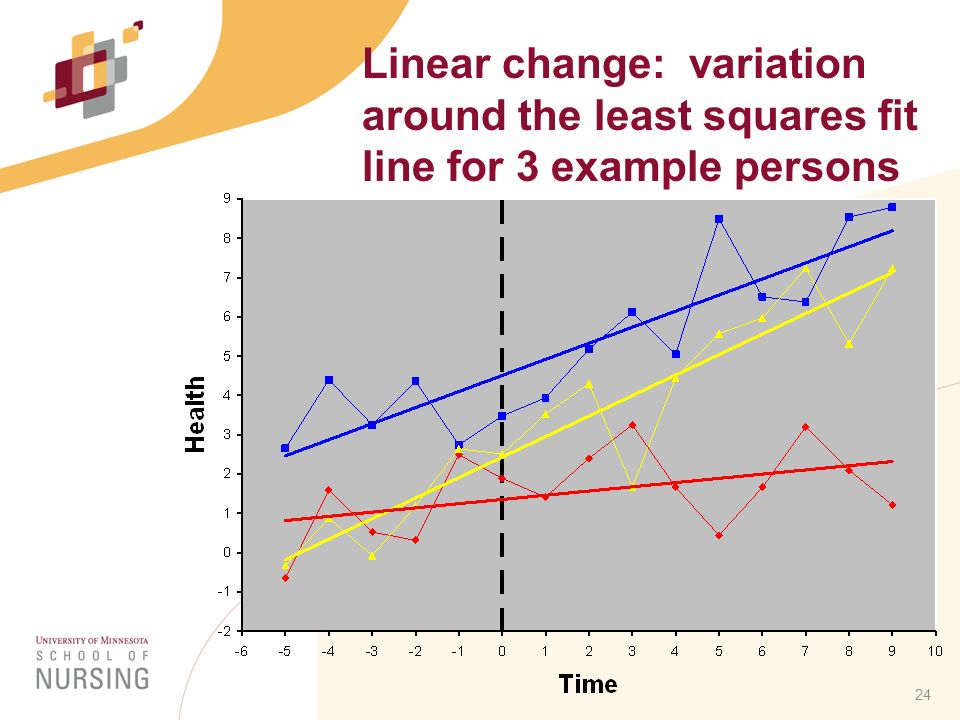 Linear change: variation around the least squares fit line for 3 example persons

9
8
7
6
5
4
3
2
1
0
-1
-2

Health

-6 -5 -4 -3 -2 -1 0 1 2 3 4 5 6 7 8 9 10

Time

UNIVERSITY OF MINNESOTA
SCHOOL OF
NURSING

24